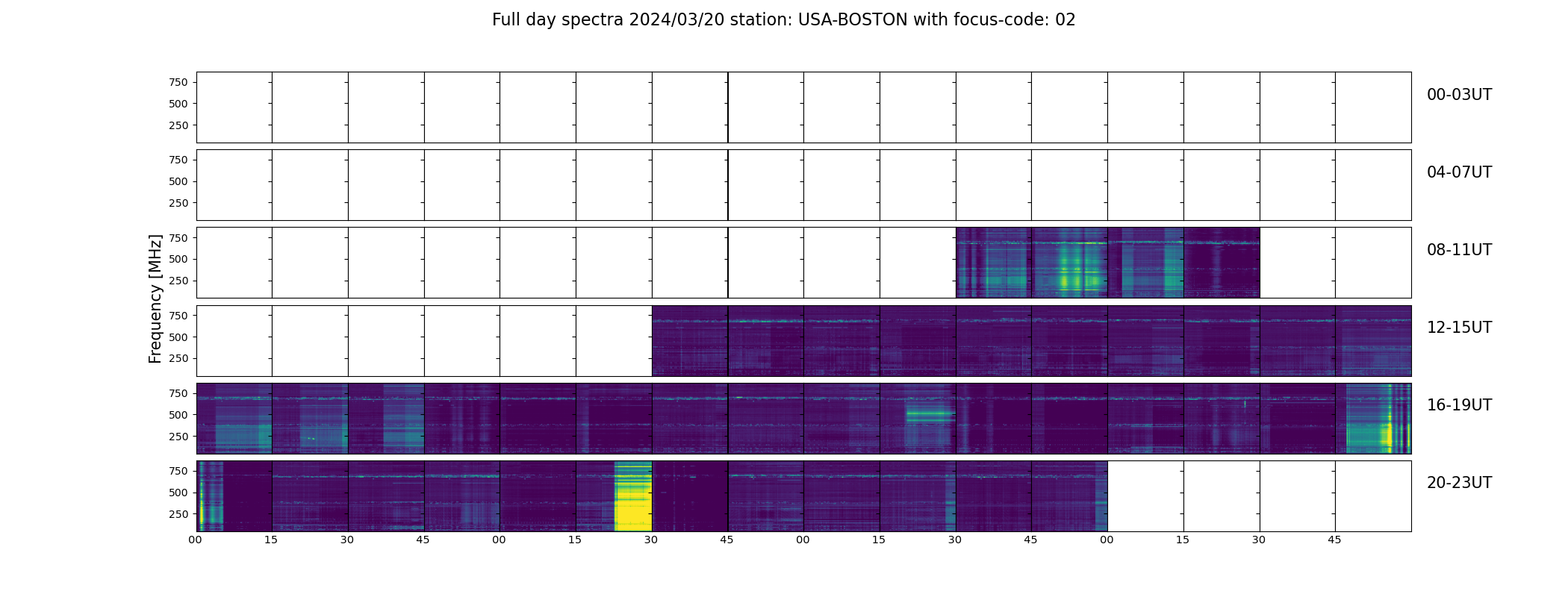 Full day spectra 2024/03/20 station: USA-BOSTON with focus-code: 02

Frequency [MHz]

750
500
250
00-03UT

750
500
250
04-07UT

750
500
250
08-11UT

750
500
250
12-15UT

750
500
250
16-19UT

750
500
250
20-23UT

00 15 30 45 00 15 30 45 00 15 30 45 00 15 30 45